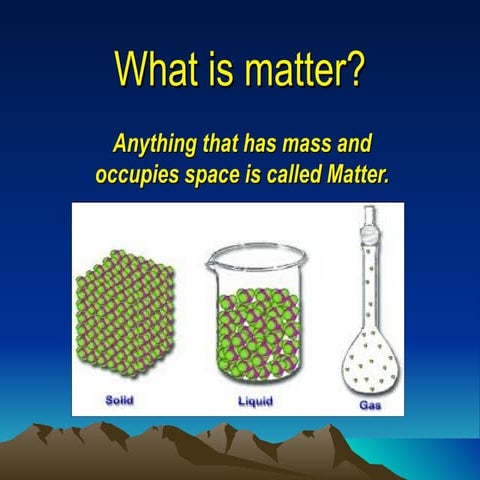 What is matter?

Anything that has mass and occupies space is called Matter.

Solid

Liquid

Gas